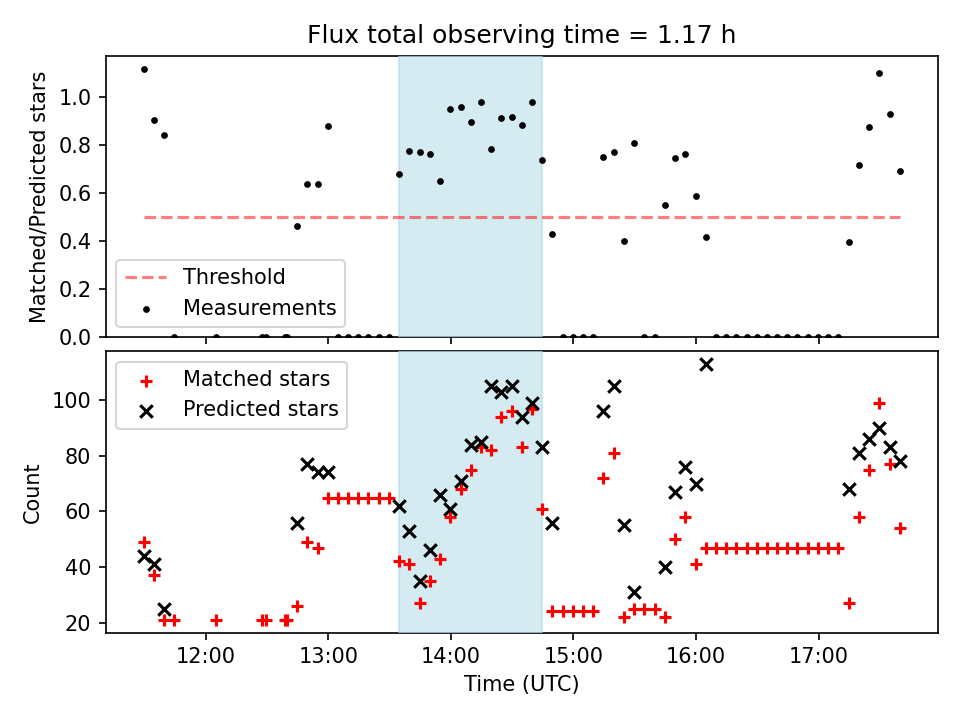 Flux total observing time = 1.17 h

Matched/Predicted stars

1.0
0.8
0.6
0.4
0.2
0.0

Threshold
Measurements

Matched stars
Predicted stars

Count

100
80
60
40
20

12:00
13:00
14:00
15:00
16:00
17:00

Time (UTC)